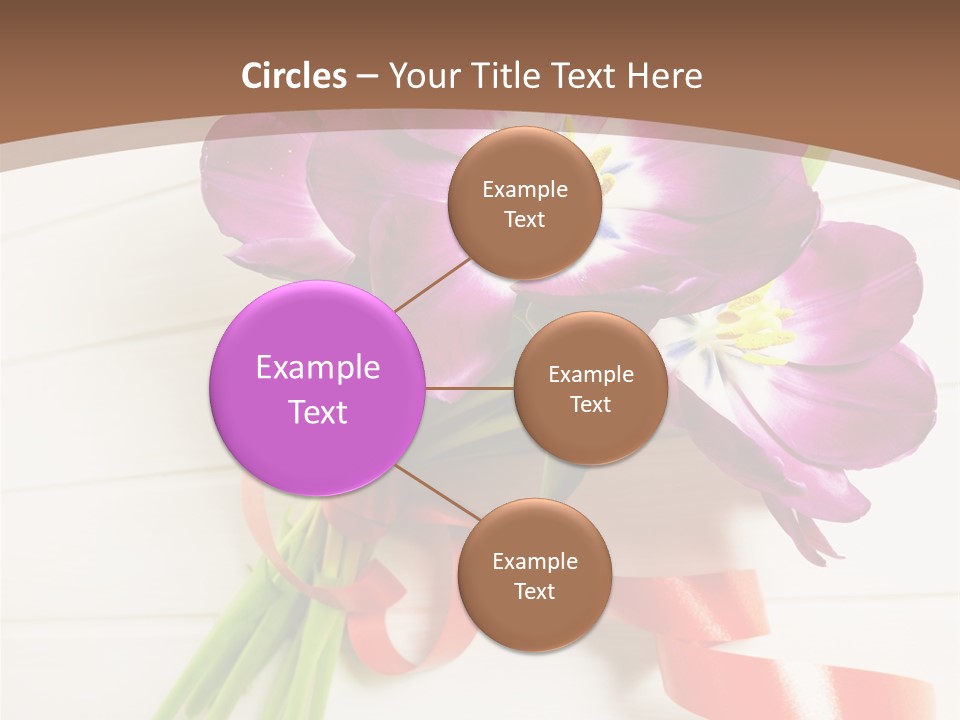 Circles – Your Title Text Here

Example Text

Example Text

Example Text

Example Text